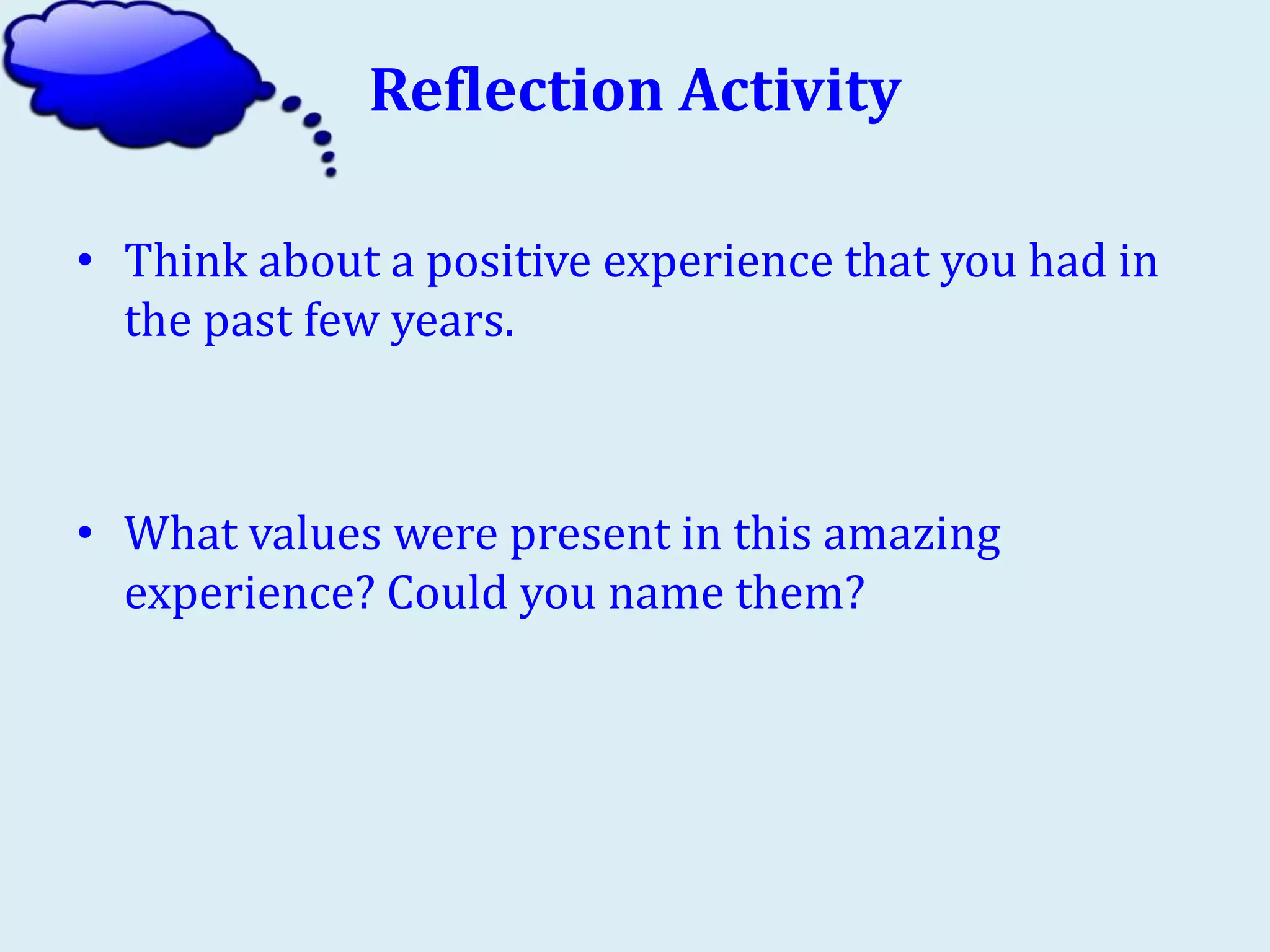 Reflection Activity

• Think about a positive experience that you had in the past few years.

• What values were present in this amazing experience? Could you name them?